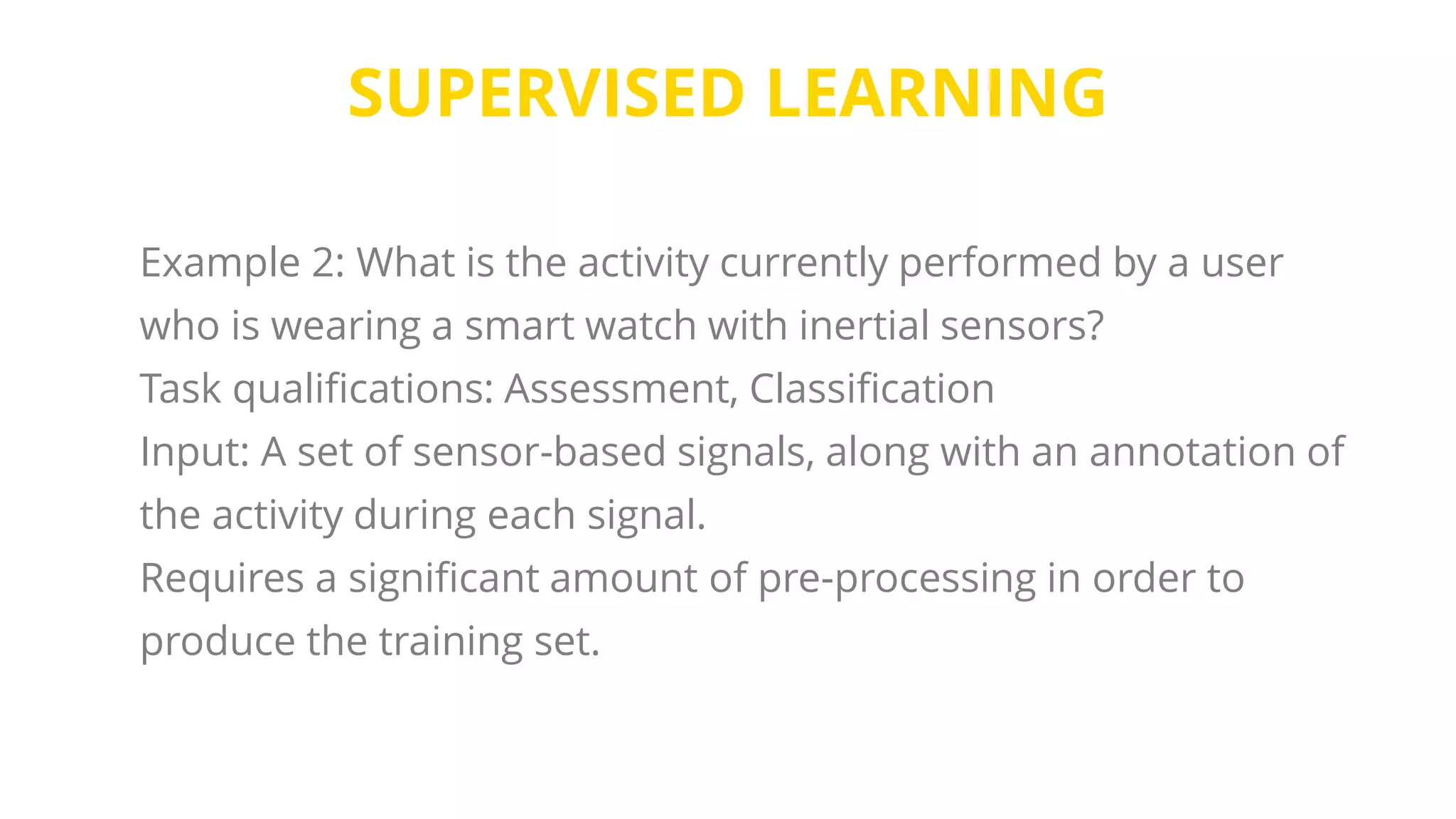 SUPERVISED LEARNING

Example 2: What is the activity currently performed by a user who is wearing a smart watch with inertial sensors?
Task qualifications: Assessment, Classification
Input: A set of sensor-based signals, along with an annotation of the activity during each signal.
Requires a significant amount of pre-processing in order to produce the training set.